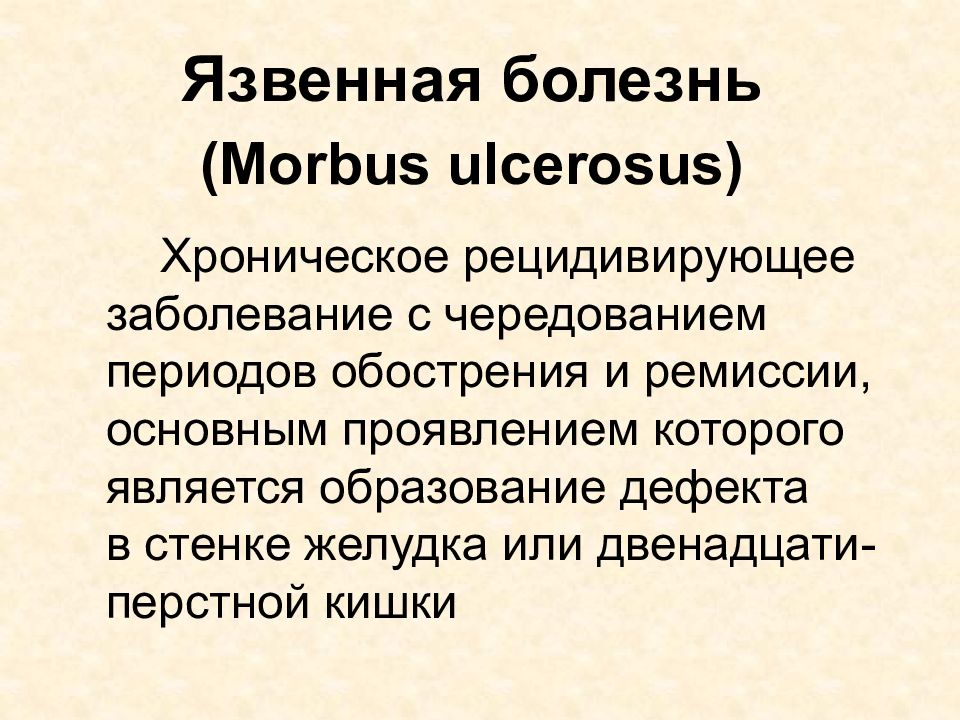 Язвенная болезнь
(Morbus ulcerosus)

Хроническое рецидивирующее заболевание с чередованием периодов обострения и ремиссии, основным проявлением которого является образование дефекта в стенке желудка или двенадцатиперстной кишки